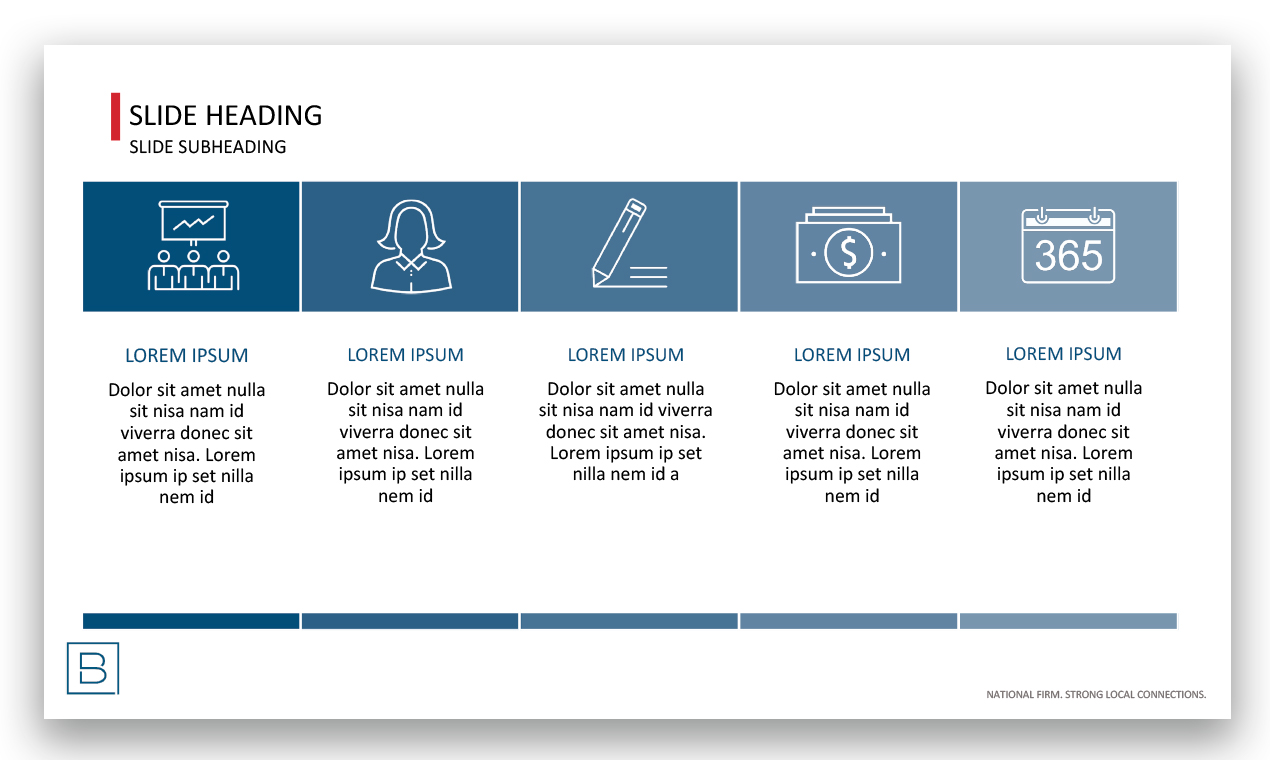 SLIDE HEADING
SLIDE SUBHEADING

$ 365

LOREM IPSUM
Dolor sit amet nulla sit nisa nam id viverra donec sit amet nisa. Lorem ipsum ip set nilla nem id

LOREM IPSUM
Dolor sit amet nulla sit nisa nam id viverra donec sit amet nisa. Lorem ipsum ip set nilla nem id

LOREM IPSUM
Dolor sit amet nulla sit nisa nam id viverra donec sit amet nisa. Lorem ipsum ip set nilla nem id a

LOREM IPSUM
Dolor sit amet nulla sit nisa nam id viverra donec sit amet nisa. Lorem ipsum ip set nilla nem id

LOREM IPSUM
Dolor sit amet nulla sit nisa nam id viverra donec sit amet nisa. Lorem ipsum ip set nilla nem id

B

NATIONAL FIRM. STRONG LOCAL CONNECTIONS.